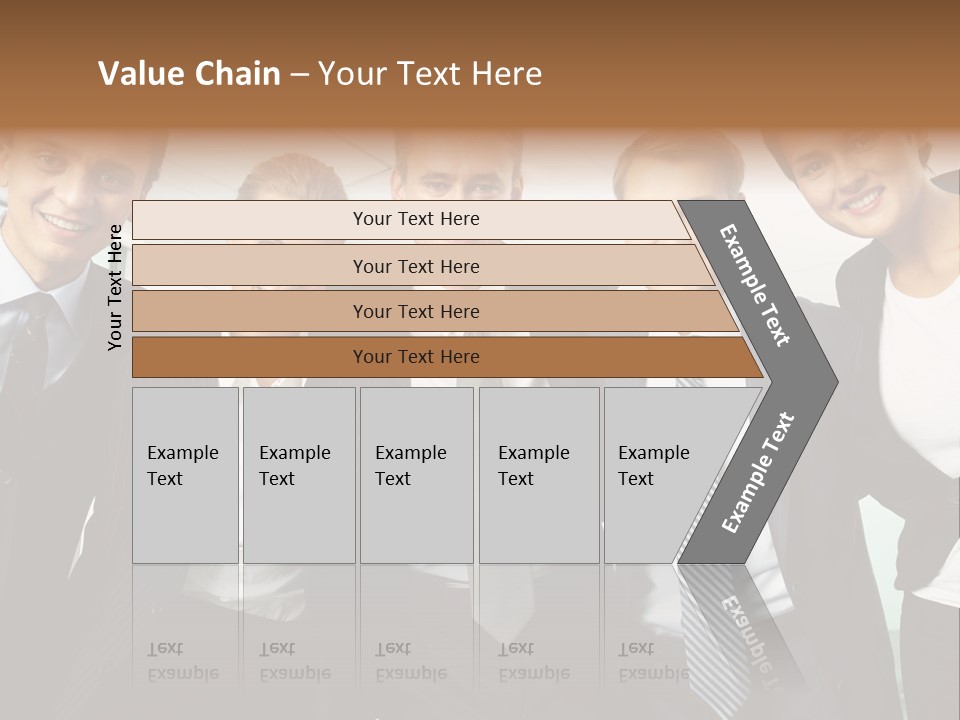 Value Chain – Your Text Here

Your Text Here

Your Text Here

Your Text Here

Your Text Here

Your Text Here

Example Text

Example Text

Example Text

Example Text

Example Text

Example Text

Example Text